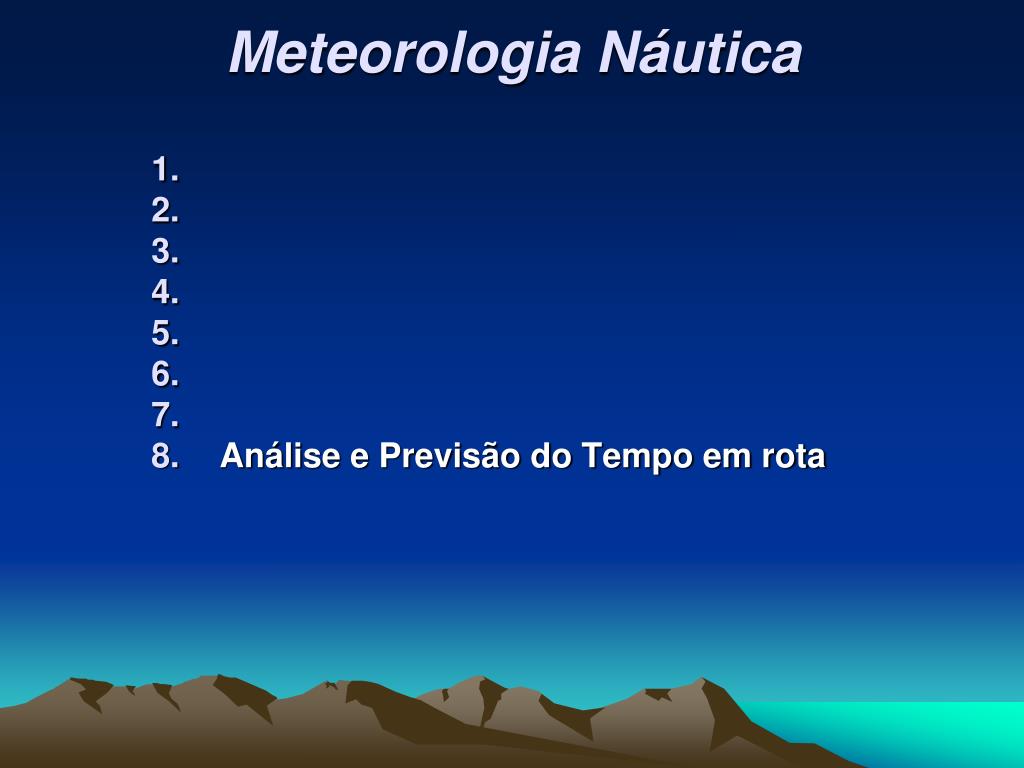 Meteorologia Náutica

1.
2.
3.
4.
5.
6.
7.
8. Análise e Previsão do Tempo em rota